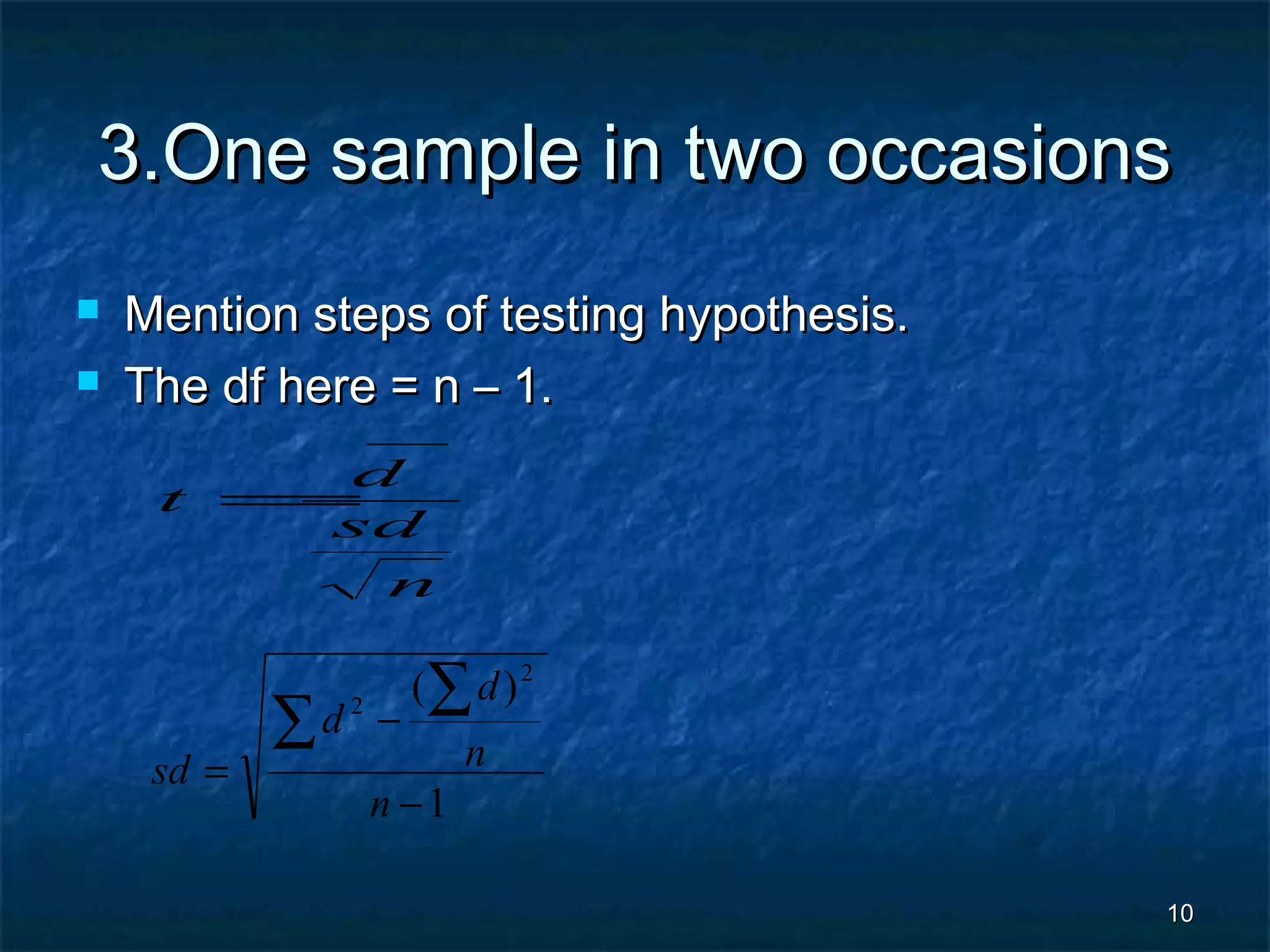 3.One sample in two occasions

Mention steps of testing hypothesis.

The df here = n – 1.

$t = \frac{\overline{d}}{\frac{sd}{\sqrt{n}}}$

$sd = \sqrt{\frac{\sum d^2 - \frac{(\sum d)^2}{n}}{n-1}}$

10